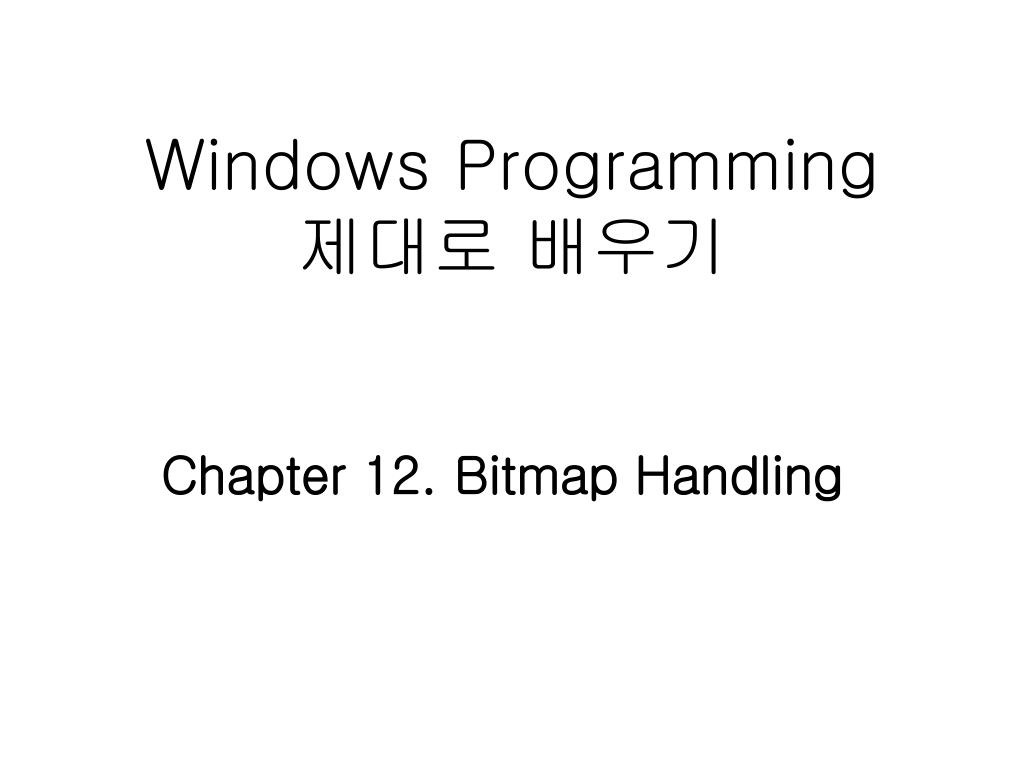 Windows Programming
제대로 배우기

Chapter 12. Bitmap Handling